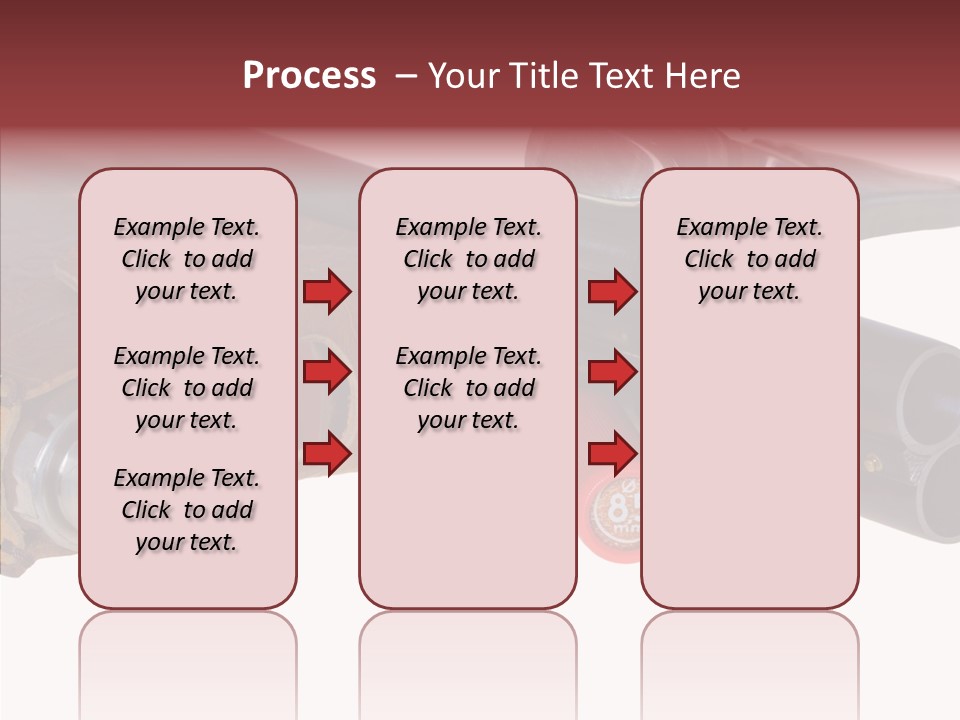 Process – Your Title Text Here

Example Text. Click to add your text.

Example Text. Click to add your text.

Example Text. Click to add your text.

Example Text. Click to add your text.

Example Text. Click to add your text.

Example Text. Click to add your text.